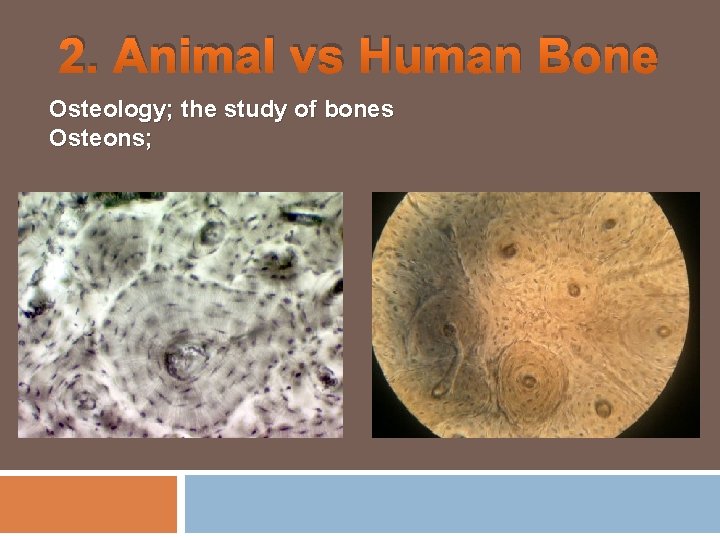 2. Animal vs Human Bone

Osteology; the study of bones
Osteons;